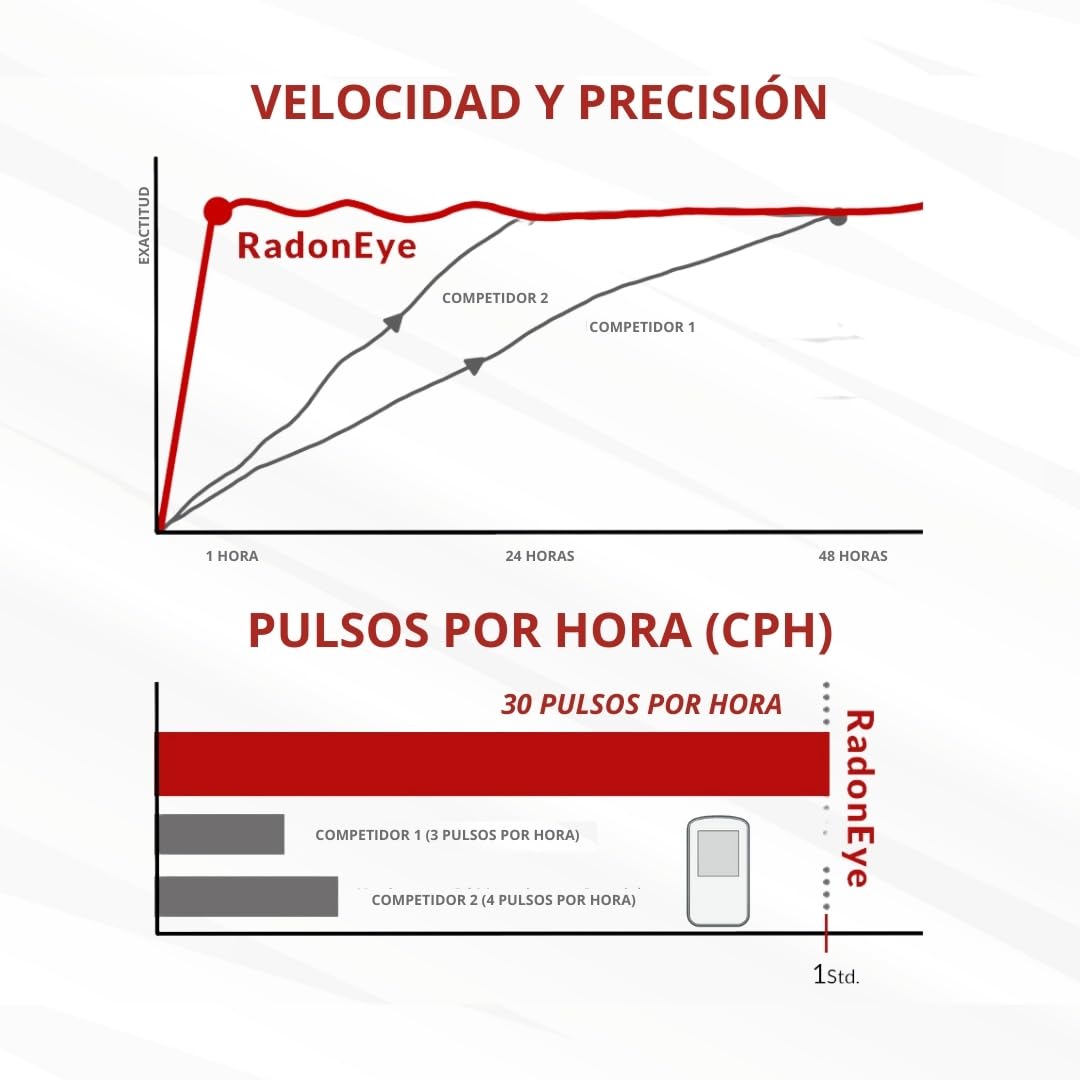 VELOCIDAD Y PRECISIÓN

EXACTITUD

RadonEye

COMPETIDOR 2

COMPETIDOR 1

1 HORA

24 HORAS

48 HORAS

PULSOS POR HORA (CPH)

30 PULSOS POR HORA

RadonEye

COMPETIDOR 1 (3 PULSOS POR HORA)

COMPETIDOR 2 (4 PULSOS POR HORA)

1Std.